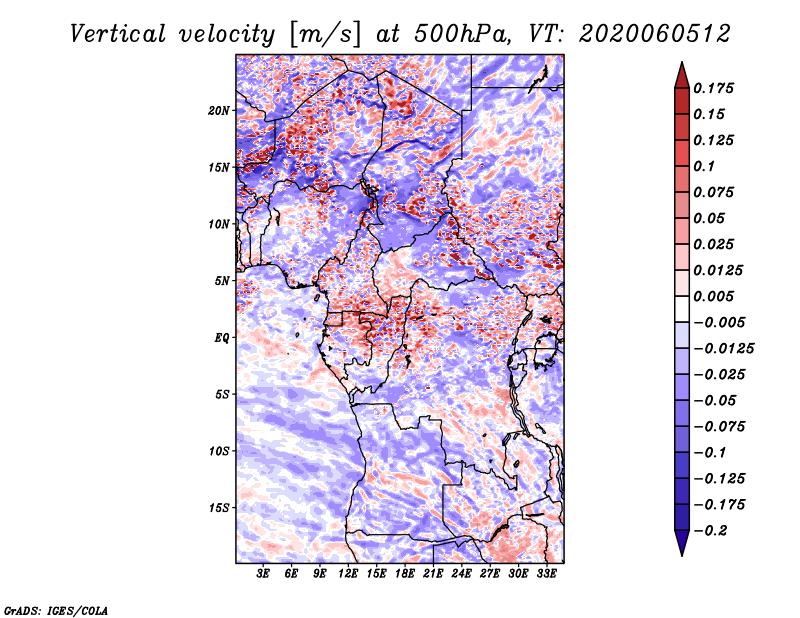 Vertical velocity [m/s] at 500hPa, VT: 2020060512

20N
15N
10N
5N
EQ
5S
10S
15S

3E 6E 9E 12E 15E 18E 21E 24E 27E 30E 33E

0.175
0.15
0.125
0.1
0.075
0.05
0.025
0.0125
0.005
−0.005
−0.0125
−0.025
−0.05
−0.075
−0.1
−0.125
−0.175
−0.2

GrADS: IGES/COLA